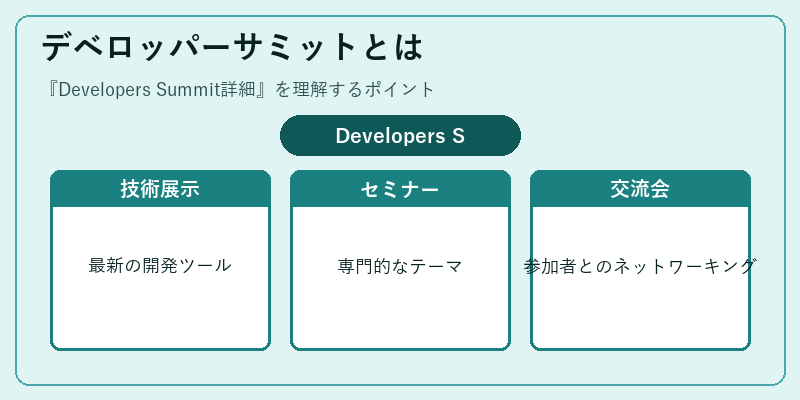 デベロッパーサミットとは

『Developers Summit詳細』を理解するポイント

Developers S

技術展示

最新の開発ツール

セミナー

専門的なテーマ

交流会

参加者とのネットワーキング